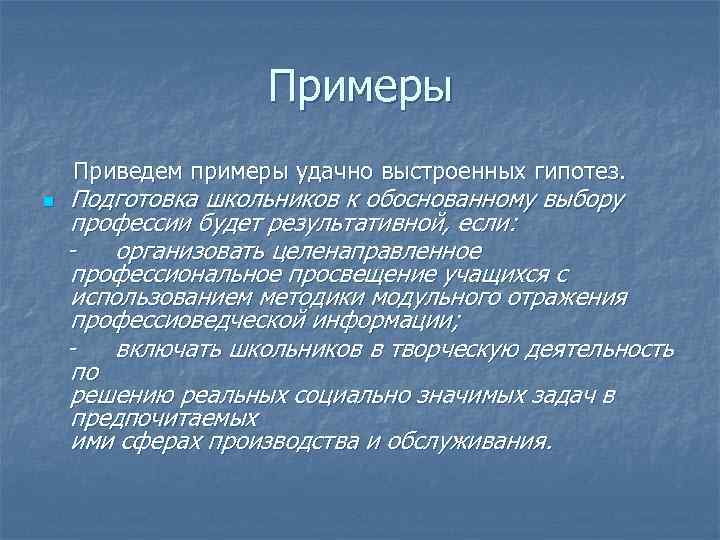 Примеры

Приведем примеры удачно выстроенных гипотез.

Подготовка школьников к обоснованному выбору профессии будет результативной, если:

- организовать целенаправленное профессиональное просвещение учащихся с использованием методики модульного отражения профессиоведческой информации;

- включать школьников в творческую деятельность по решению реальных социально значимых задач в предпочитаемых ими сферах производства и обслуживания.